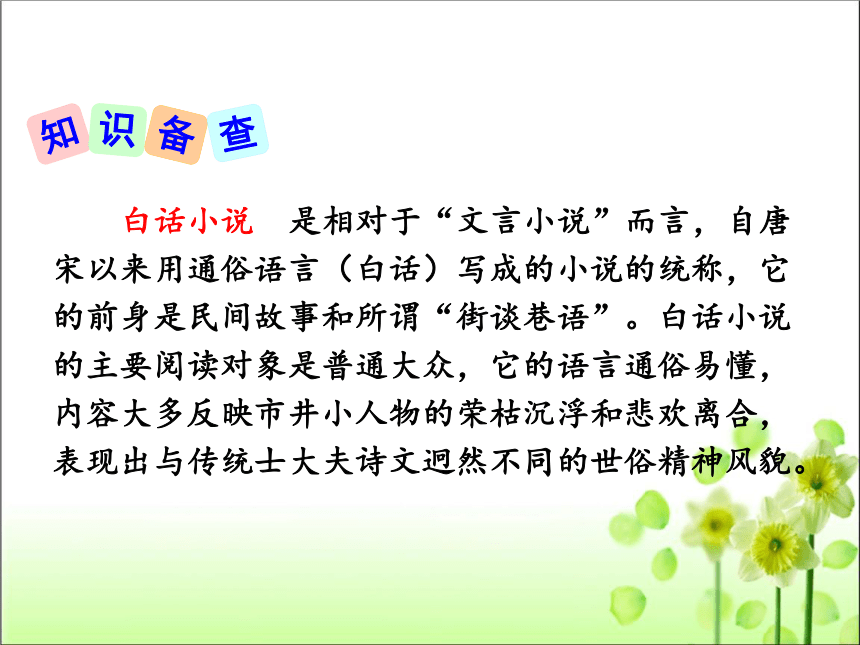 知识备查

白话小说　是相对于“文言小说”而言，自唐宋以来用通俗语言（白话）写成的小说的统称，它的前身是民间故事和所谓“街谈巷语”。白话小说的主要阅读对象是普通大众，它的语言通俗易懂，内容大多反映市井小人物的荣枯沉浮和悲欢离合，表现出与传统士大夫诗文迥然不同的世俗精神风貌。